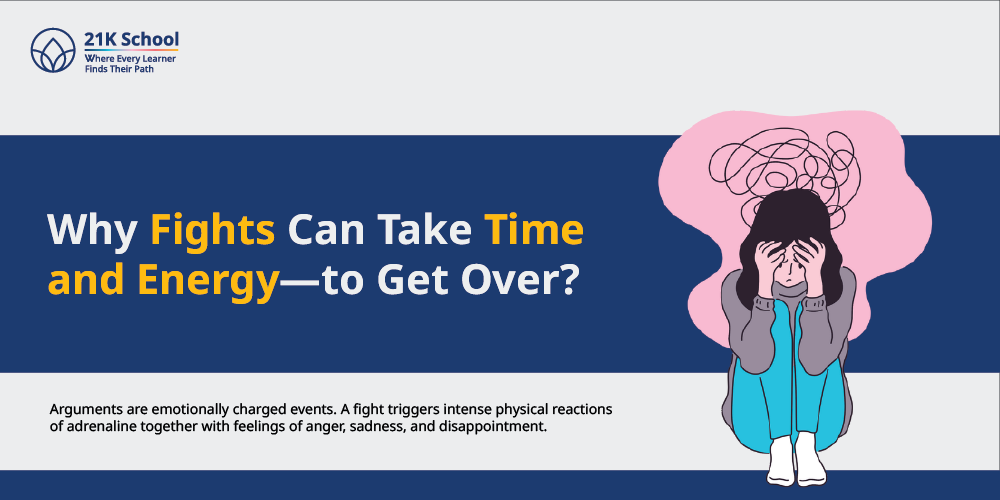 21K School
Where Every Learner
Finds Their Path

Why Fights Can Take Time and Energy—to Get Over?

Arguments are emotionally charged events. A fight triggers intense physical reactions of adrenaline together with feelings of anger, sadness, and disappointment.